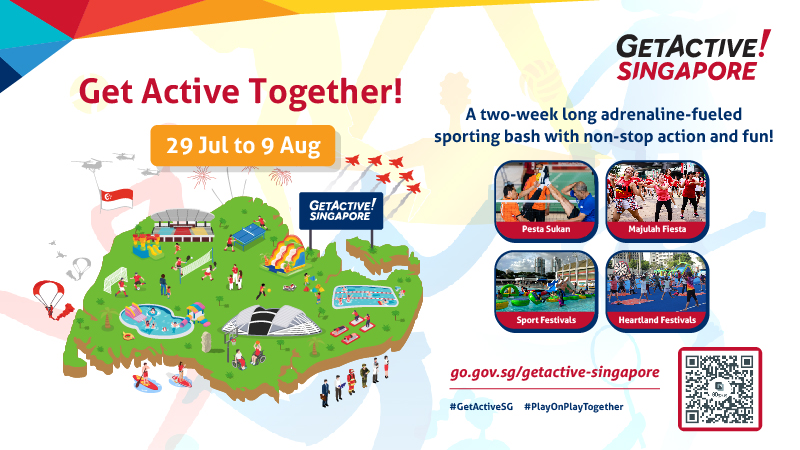 GETACTIVE! SINGAPORE

Get Active Together!

29 Jul to 9 Aug

GETACTIVE! SINGAPORE

A two-week long adrenaline-fueled sporting bash with non-stop action and fun!

Pesta Sukan

Majulah Fiesta

Sport Festivals

Heartland Festivals

go.gov.sg/getactive-singapore

#GetActiveSG #PlayOnPlayTogether